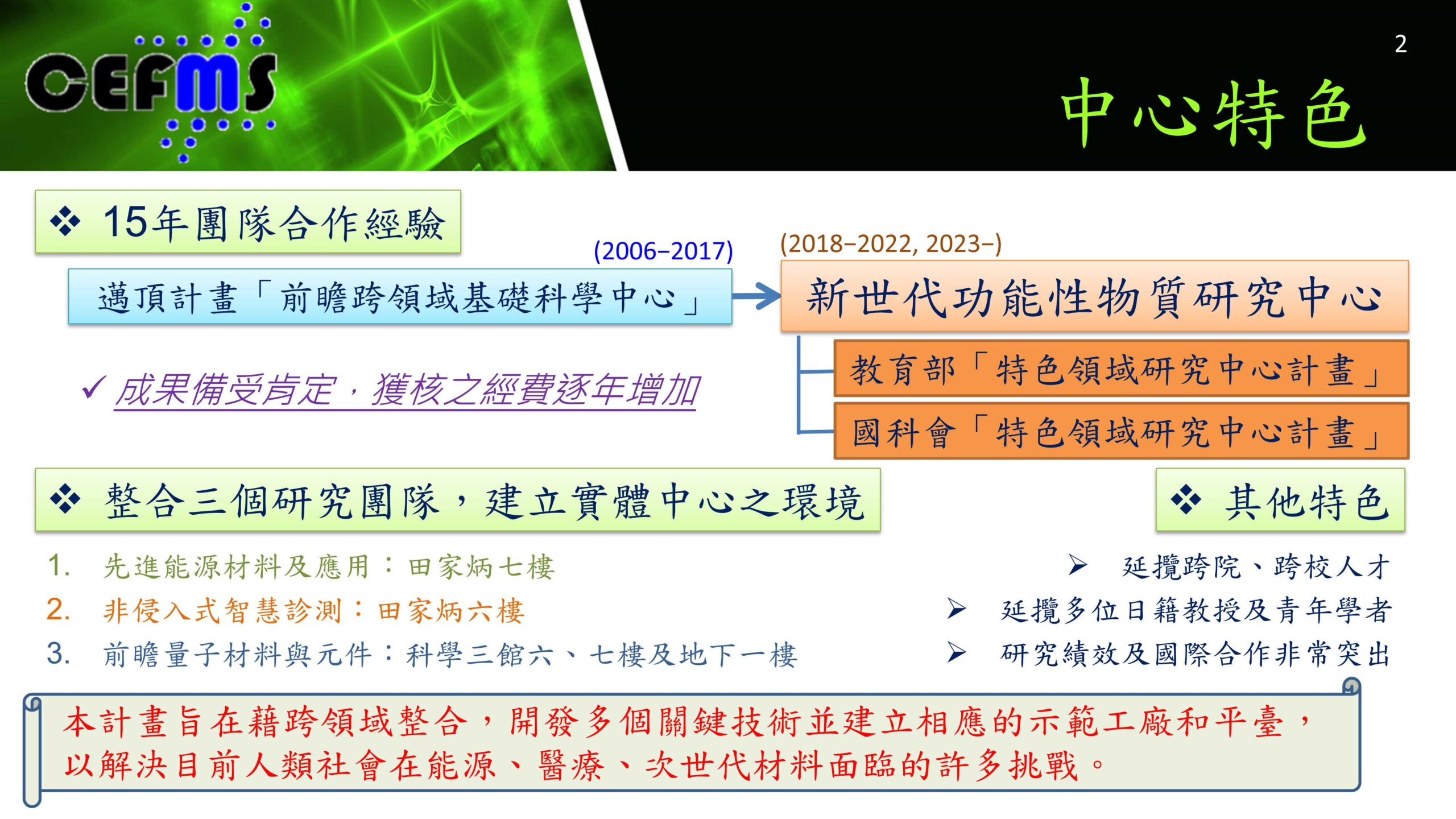 CEFMS

2

中心特色

❖ 15年團隊合作經驗

(2006–2017)

邁頂計畫「前瞻跨領域基礎科學中心」

(2018–2022, 2023–)

新世代功能性物質研究中心

教育部「特色領域研究中心計畫」

國科會「特色領域研究中心計畫」

✓ 成果備受肯定，獲核之經費逐年增加

❖ 整合三個研究團隊，建立實體中心之環境

1. 先進能源材料及應用：田家炳七樓
2. 非侵入式智慧診測：田家炳六樓
3. 前瞻量子材料與元件：科學三館六、七樓及地下一樓

❖ 其他特色

➢ 延攬跨院、跨校人才
➢ 延攬多位日籍教授及青年學者
➢ 研究績效及國際合作非常突出

本計畫旨在藉跨領域整合，開發多個關鍵技術並建立相應的示範工廠和平臺，以解決目前人類社會在能源、醫療、次世代材料面臨的許多挑戰。